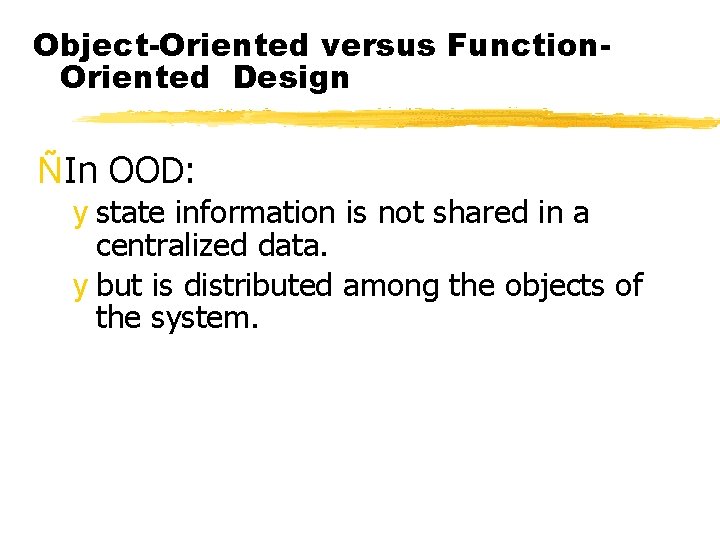 Object-Oriented versus Function-Oriented Design

ÑIn OOD:

y state information is not shared in a centralized data.

y but is distributed among the objects of the system.